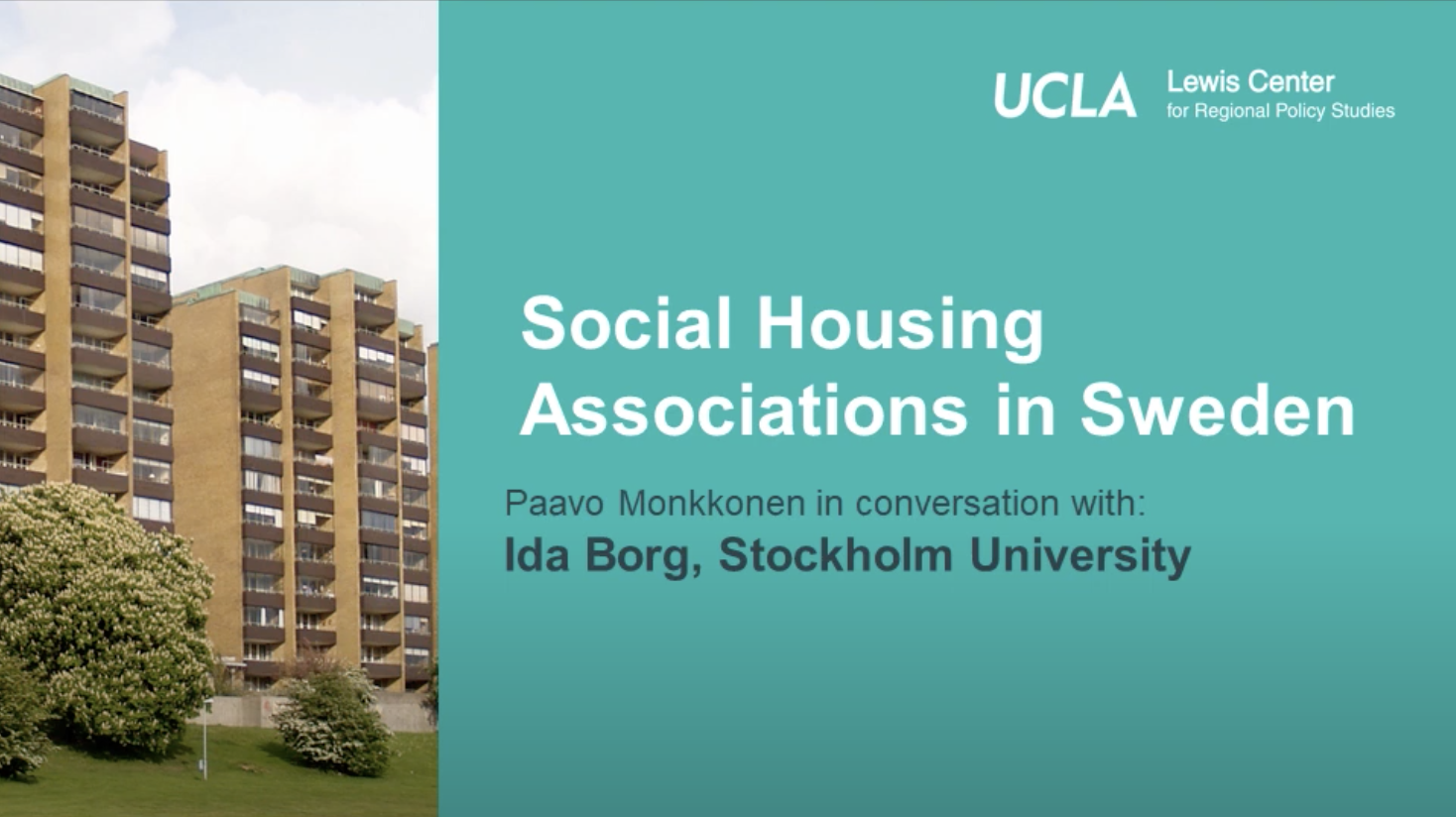 UCLA Lewis Center for Regional Policy Studies

Social Housing Associations in Sweden

Paavo Monkkonen in conversation with:

Ida Borg, Stockholm University